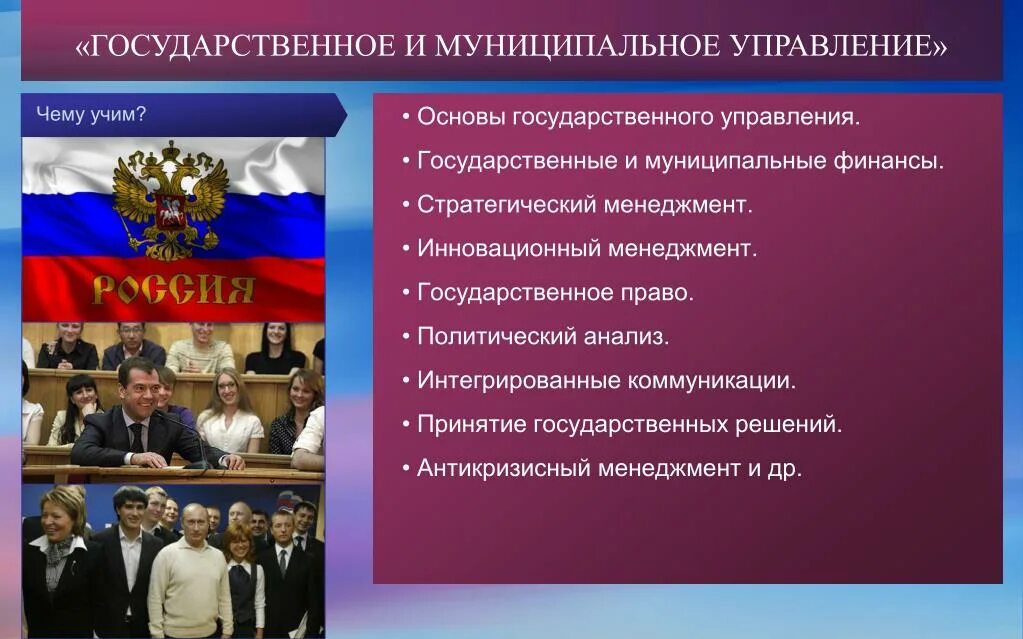 «ГОСУДАРСТВЕННОЕ И МУНИЦИПАЛЬНОЕ УПРАВЛЕНИЕ»

Чему учим?

РОССИЯ

• Основы государственного управления.
• Государственные и муниципальные финансы.
• Стратегический менеджмент.
• Инновационный менеджмент.
• Государственное право.
• Политический анализ.
• Интегрированные коммуникации.
• Принятие государственных решений.
• Антикризисный менеджмент и др.